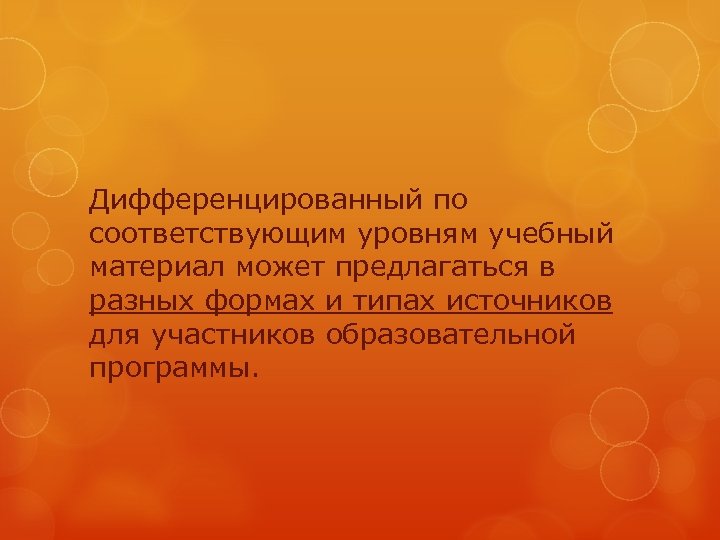 Дифференцированный по соответствующим уровням учебный материал может предлагаться в разных формах и типах источников для участников образовательной программы.